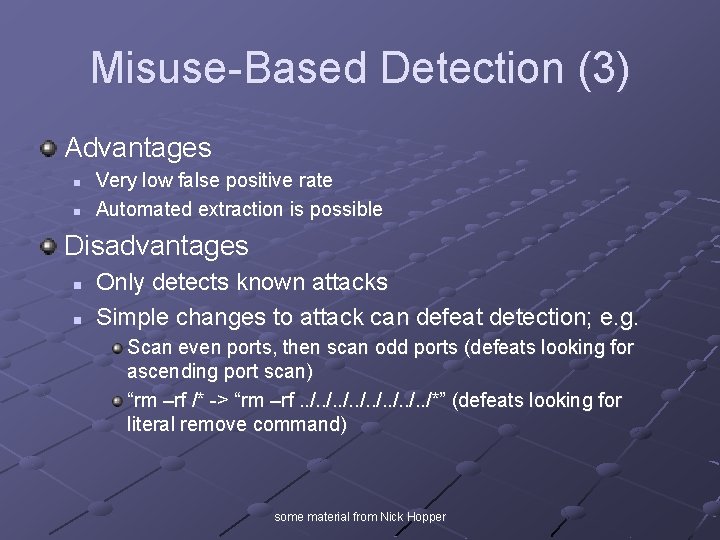 Misuse-Based Detection (3)

Advantages

Very low false positive rate

Automated extraction is possible

Disadvantages

Only detects known attacks

Simple changes to attack can defeat detection; e.g.

Scan even ports, then scan odd ports (defeats looking for ascending port scan)

“rm –rf /* -> “rm –rf ../../../../../../../../*” (defeats looking for literal remove command)

some material from Nick Hopper